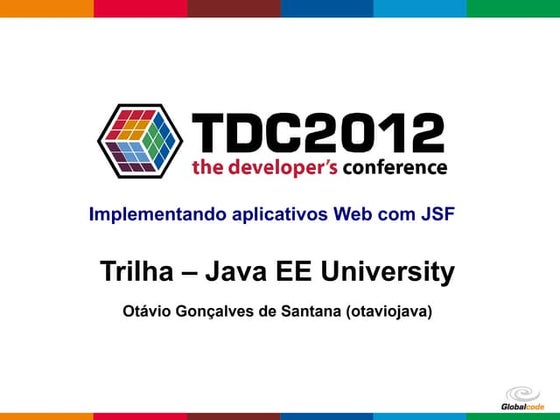 TDC2012
the developer's conference

Implementando aplicativos Web com JSF

Trilha – Java EE University

Otávio Gonçalves de Santana (otaviojava)

Globalcode